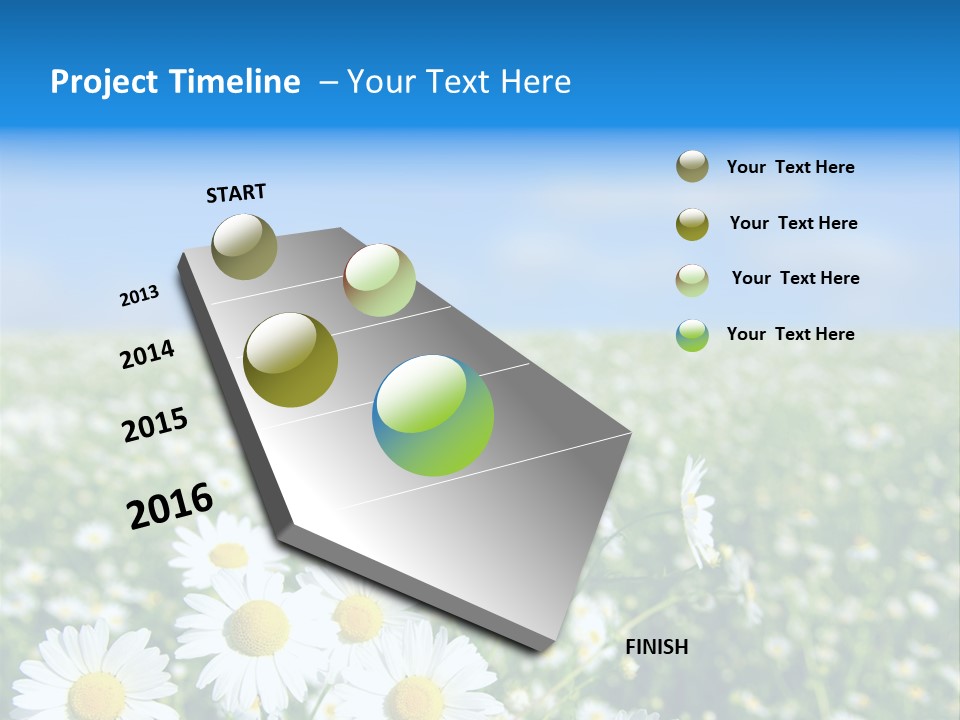 Project Timeline – Your Text Here

START

2013

2014

2015

2016

FINISH

Your Text Here

Your Text Here

Your Text Here

Your Text Here